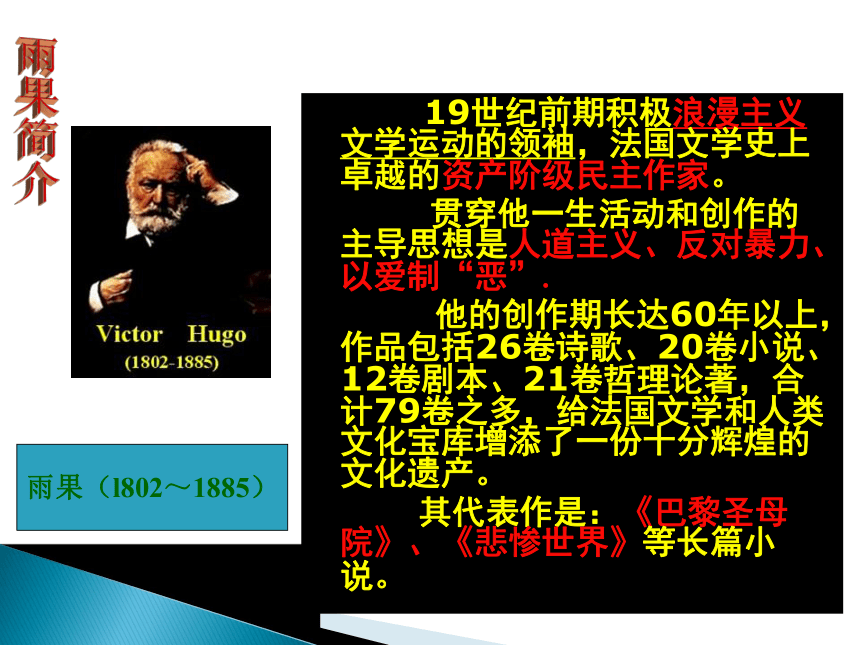 雨果简介

Victor Hugo
(1802-1885)

雨果（l802～1885）

19世纪前期积极浪漫主义文学运动的领袖，法国文学史上卓越的资产阶级民主作家。

贯穿他一生活动和创作的主导思想是人道主义、反对暴力、以爱制“恶”.

他的创作期长达60年以上，作品包括26卷诗歌、20卷小说、12卷剧本、21卷哲理论著，合计79卷之多，给法国文学和人类文化宝库增添了一份十分辉煌的文化遗产。

其代表作是：《巴黎圣母院》、《悲惨世界》等长篇小说。